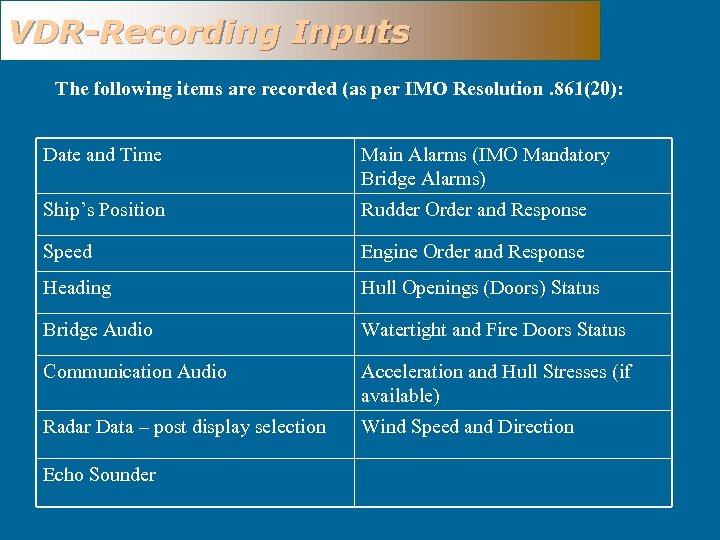 VDR-Recording Inputs

The following items are recorded (as per IMO Resolution .861(20):

| Date and Time | Main Alarms (IMO Mandatory Bridge Alarms) |
|---|---|
| Ship's Position | Rudder Order and Response |
| Speed | Engine Order and Response |
| Heading | Hull Openings (Doors) Status |
| Bridge Audio | Watertight and Fire Doors Status |
| Communication Audio | Acceleration and Hull Stresses (if available) |
| Radar Data – post display selection | Wind Speed and Direction |
| Echo Sounder | |